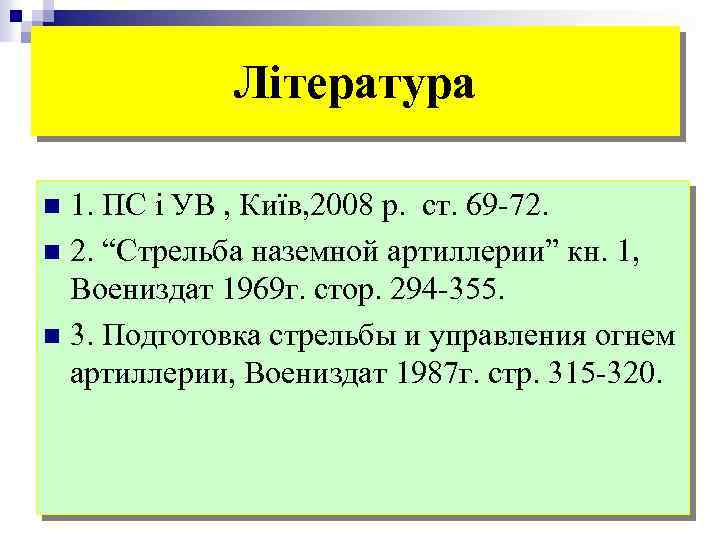 Література

1. ПС і УВ , Київ,2008 р.  ст. 69-72.

2. “Стрельба наземной артиллерии” кн. 1, Воениздат 1969г. стор. 294-355.

3. Подготовка стрельбы и управления огнем артиллерии, Воениздат 1987г. стр. 315-320.